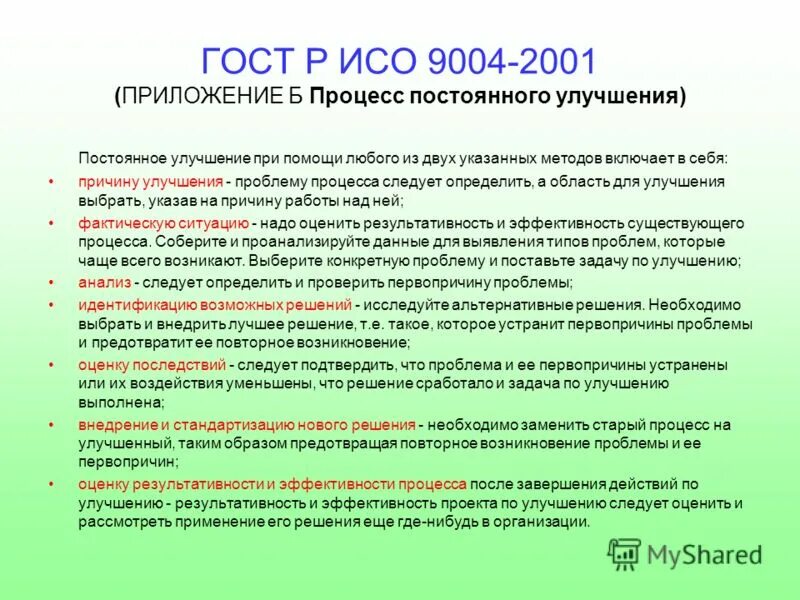 ГОСТ Р ИСО 9004-2001
(ПРИЛОЖЕНИЕ Б Процесс постоянного улучшения)

Постоянное улучшение при помощи любого из двух указанных методов включает в себя:

• причину улучшения - проблему процесса следует определить, а область для улучшения выбрать, указав на причину работы над ней;
• фактическую ситуацию - надо оценить результативность и эффективность существующего процесса. Соберите и проанализируйте данные для выявления типов проблем, которые чаще всего возникают. Выберите конкретную проблему и поставьте задачу по улучшению;
• анализ - следует определить и проверить первопричину проблемы;
• идентификацию возможных решений - исследуйте альтернативные решения. Необходимо выбрать и внедрить лучшее решение, т.е. такое, которое устранит первопричины проблемы и предотвратит ее повторное возникновение;
• оценку последствий - следует подтвердить, что проблема и ее первопричины устранены или их воздействия уменьшены, что решение сработало и задача по улучшению выполнена;
• внедрение и стандартизацию нового решения - необходимо заменить старый процесс на улучшенный, таким образом предотвращая повторное возникновение проблемы и ее первопричин;
• оценку результативности и эффективности процесса после завершения действий по улучшению - результативность и эффективность проекта по улучшению следует оценить и рассмотреть применение его решения еще где-нибудь в организации.

MyShared